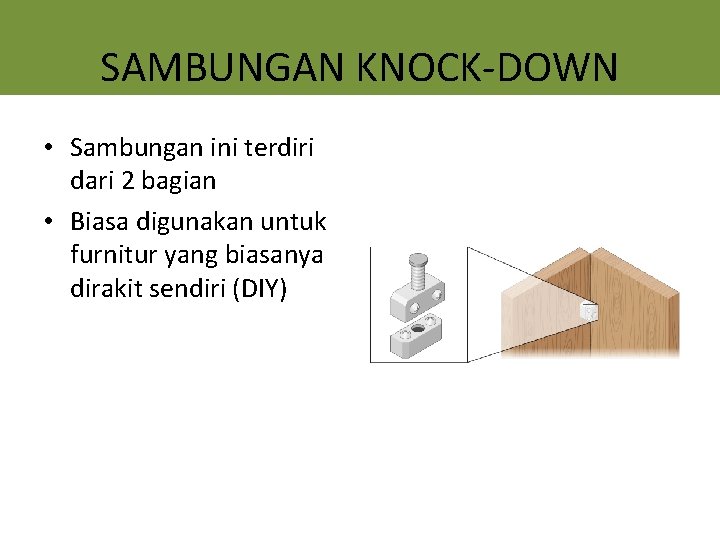 SAMBUNGAN KNOCK-DOWN

• Sambungan ini terdiri dari 2 bagian

• Biasa digunakan untuk furnitur yang biasanya dirakit sendiri (DIY)